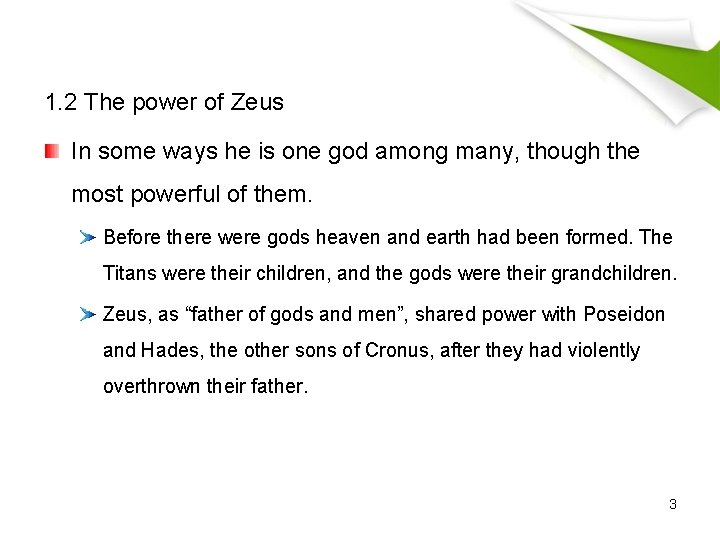 1.2 The power of Zeus

In some ways he is one god among many, though the most powerful of them.

Before there were gods heaven and earth had been formed. The Titans were their children, and the gods were their grandchildren.

Zeus, as “father of gods and men”, shared power with Poseidon and Hades, the other sons of Cronus, after they had violently overthrown their father.

3